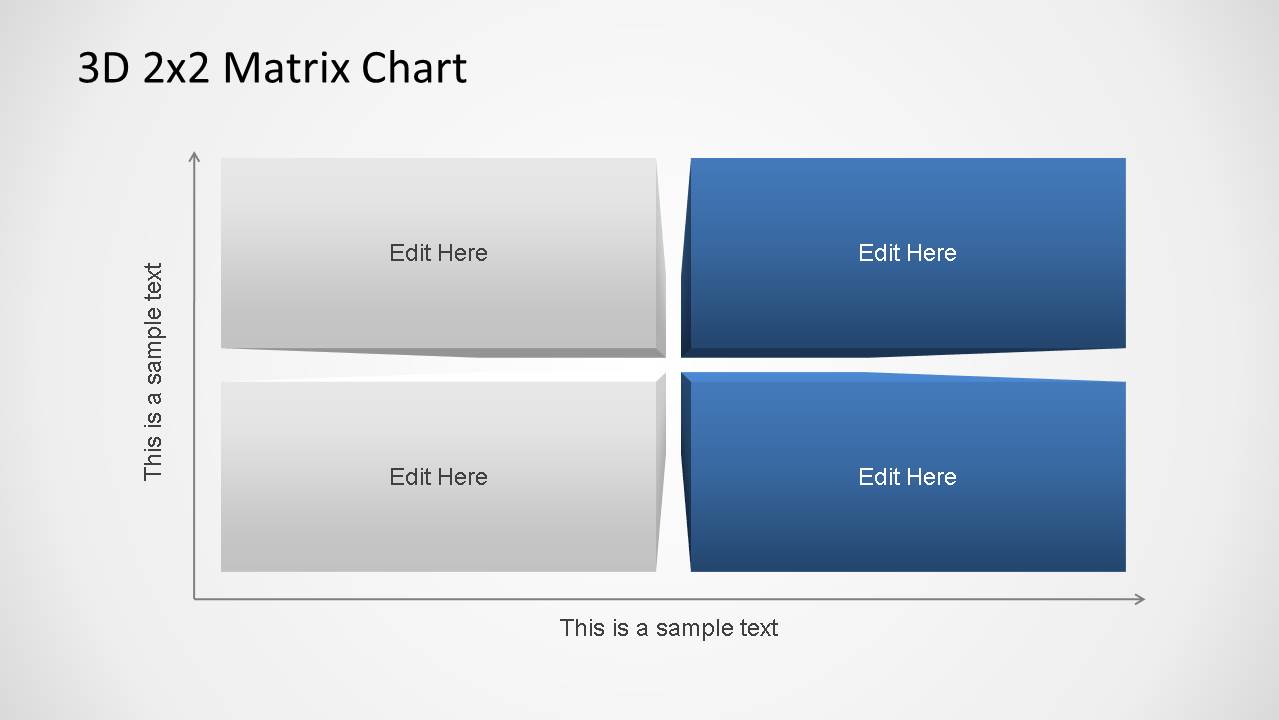 3D 2x2 Matrix Chart

This is a sample text

Edit Here

Edit Here

Edit Here

Edit Here

This is a sample text